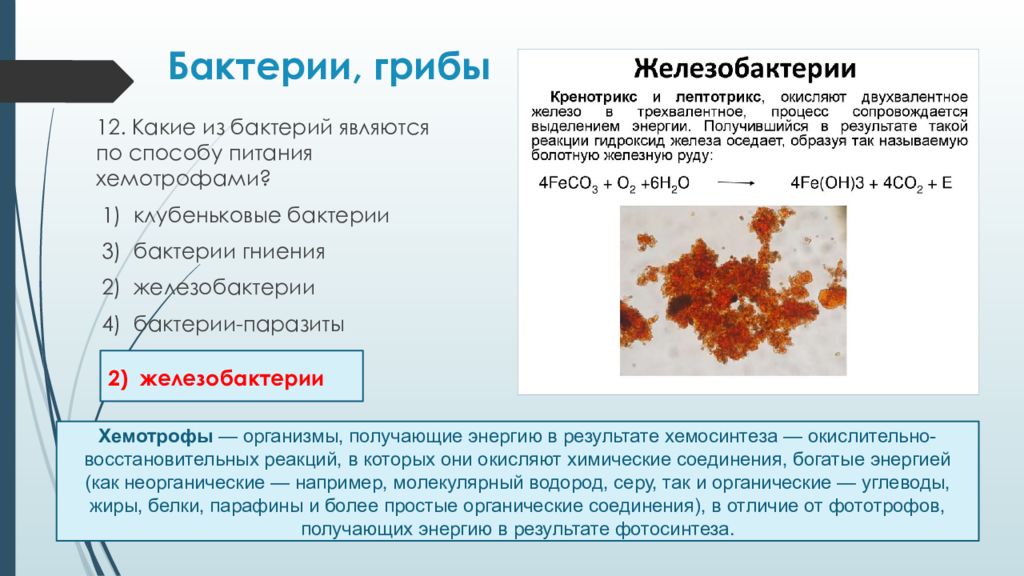 Бактерии, грибы

12. Какие из бактерий являются по способу питания хемотрофами?

1) клубеньковые бактерии

3) бактерии гниения

2) железобактерии

4) бактерии-паразиты

2) железобактерии

Железобактерии

Кренотрикс и лептотрикс, окисляют двухвалентное железо в трехвалентное, процесс сопровождается выделением энергии. Получившийся в результате такой реакции гидроксид железа оседает, образуя так называемую болотную железную руду:

$4FeCO_3 + O_2 + 6H_2O \longrightarrow 4Fe(OH)3 + 4CO_2 + E$

Хемотрофы — организмы, получающие энергию в результате хемосинтеза — окислительно-восстановительных реакций, в которых они окисляют химические соединения, богатые энергией (как неорганические — например, молекулярный водород, серу, так и органические — углеводы, жиры, белки, парафины и более простые органические соединения), в отличие от фототрофов, получающих энергию в результате фотосинтеза.